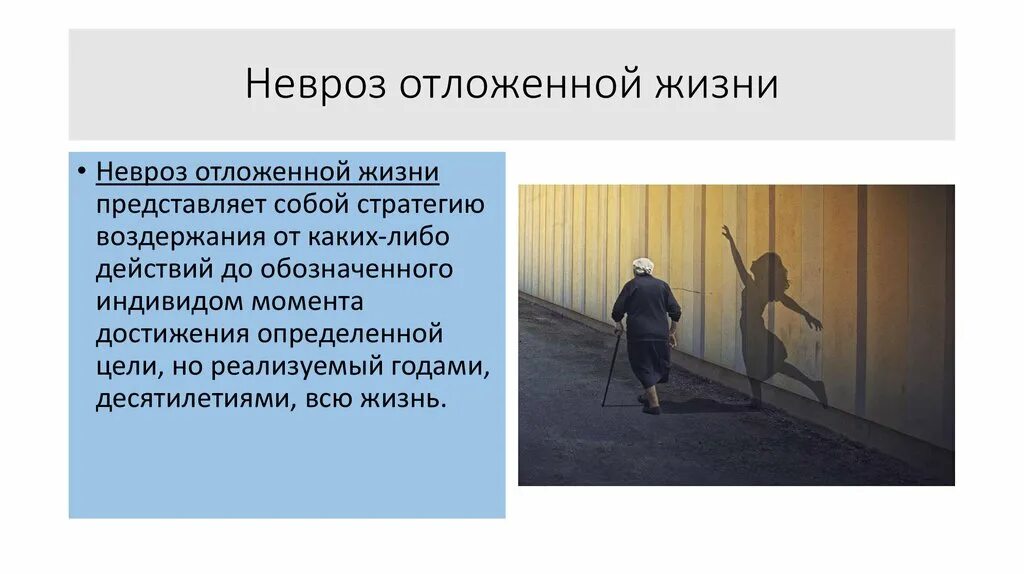 Невроз отложенной жизни

• Невроз отложенной жизни представляет собой стратегию воздержания от каких-либо действий до обозначенного индивидом момента достижения определенной цели, но реализуемый годами, десятилетиями, всю жизнь.